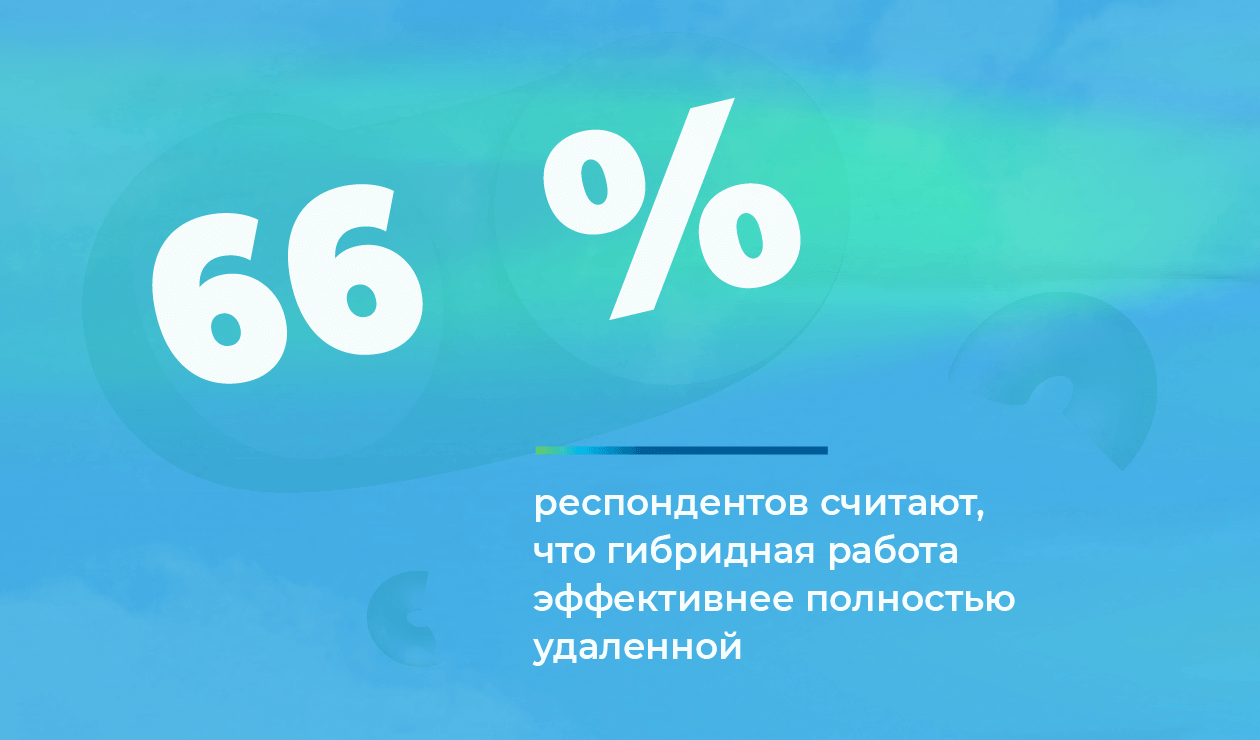 66 %

респондентов считают, что гибридная работа эффективнее полностью удаленной